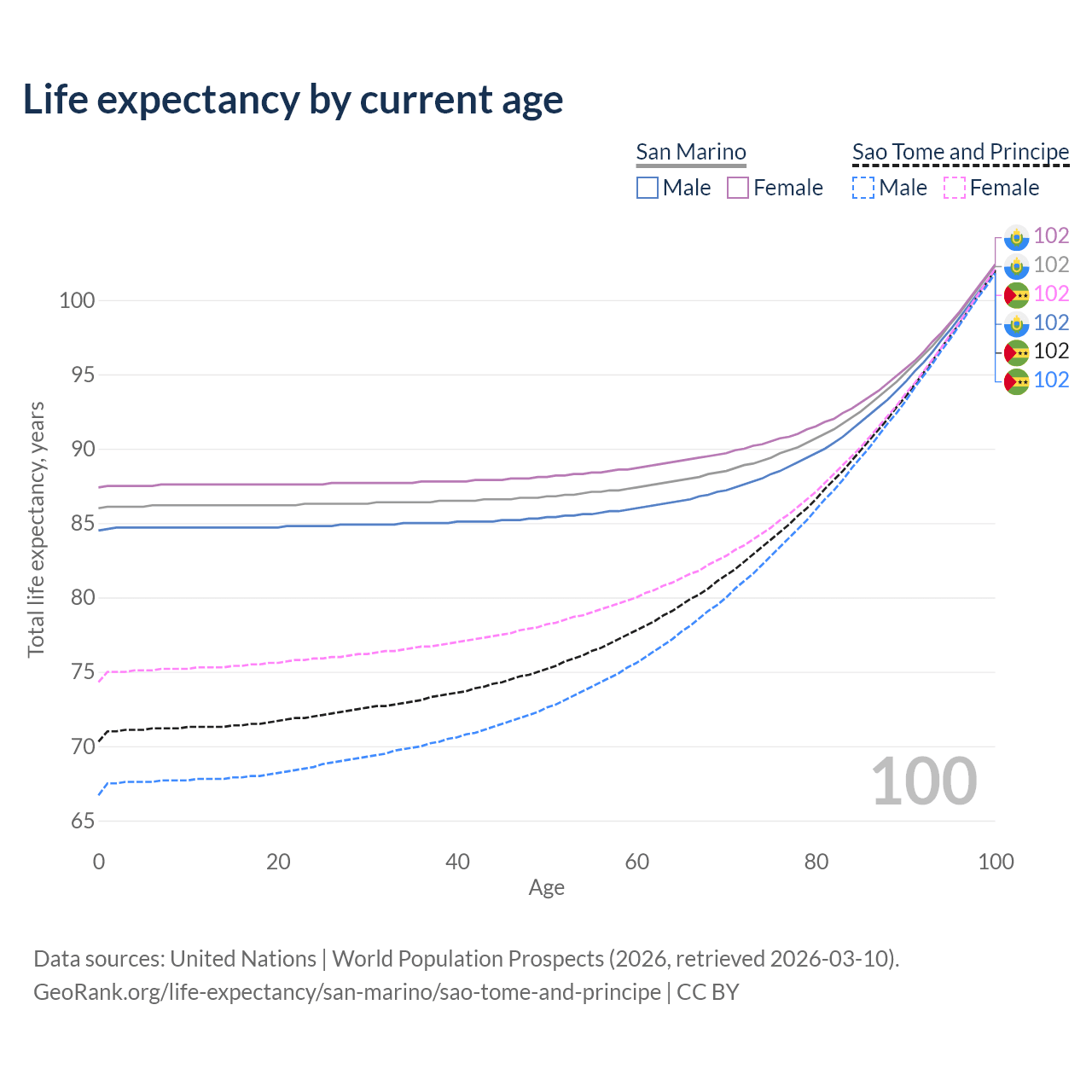 Life expectancy by current age

San Marino
Male Female

Sao Tome and Principe
Male Female

102
102
102
102
102
102

Total life expectancy, years

100
95
90
85
80
75
70
65

100

0 20 40 60 80 100
Age

Data sources: United Nations | World Population Prospects (2026, retrieved 2026-03-10).
GeoRank.org/life-expectancy/san-marino/sao-tome-and-principe | CC BY